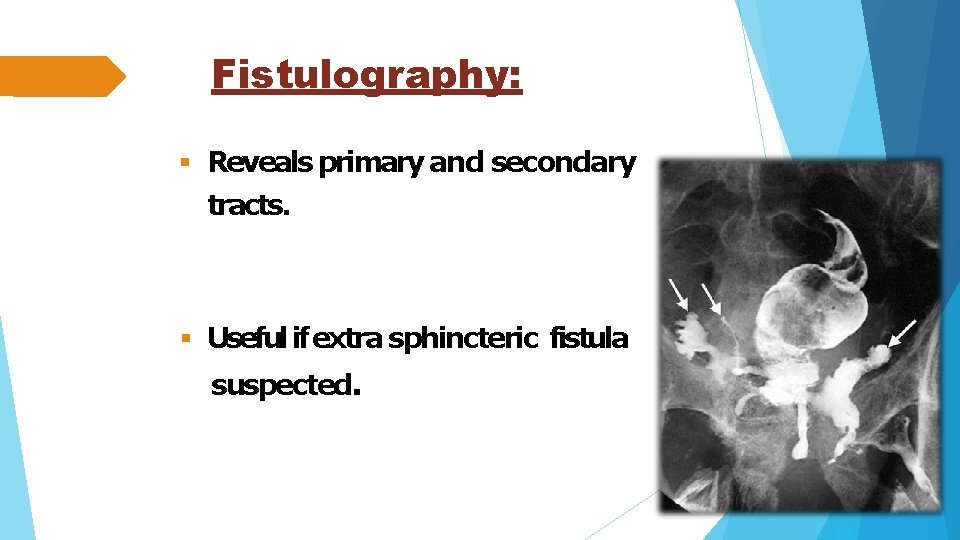 Fistulography:

▪ Reveals primary and secondary tracts.

▪ Useful if extra sphincteric fistula suspected.